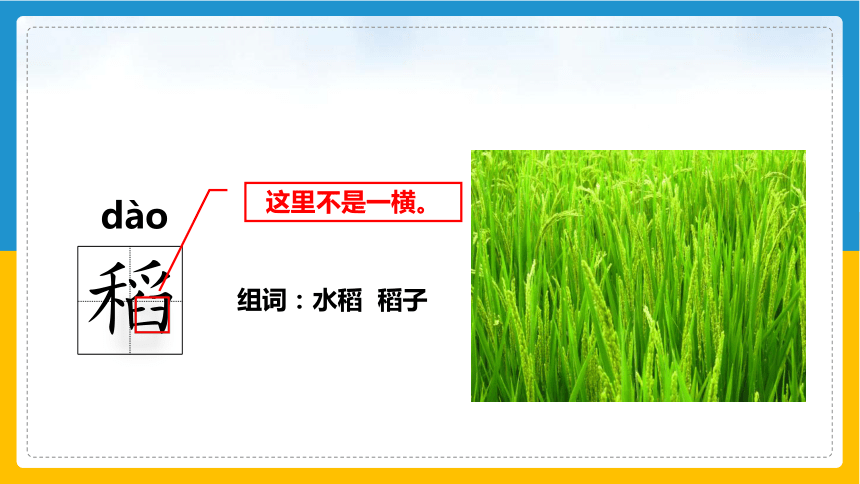 dào

稻

这里不是一横。

组词：水稻 稻子